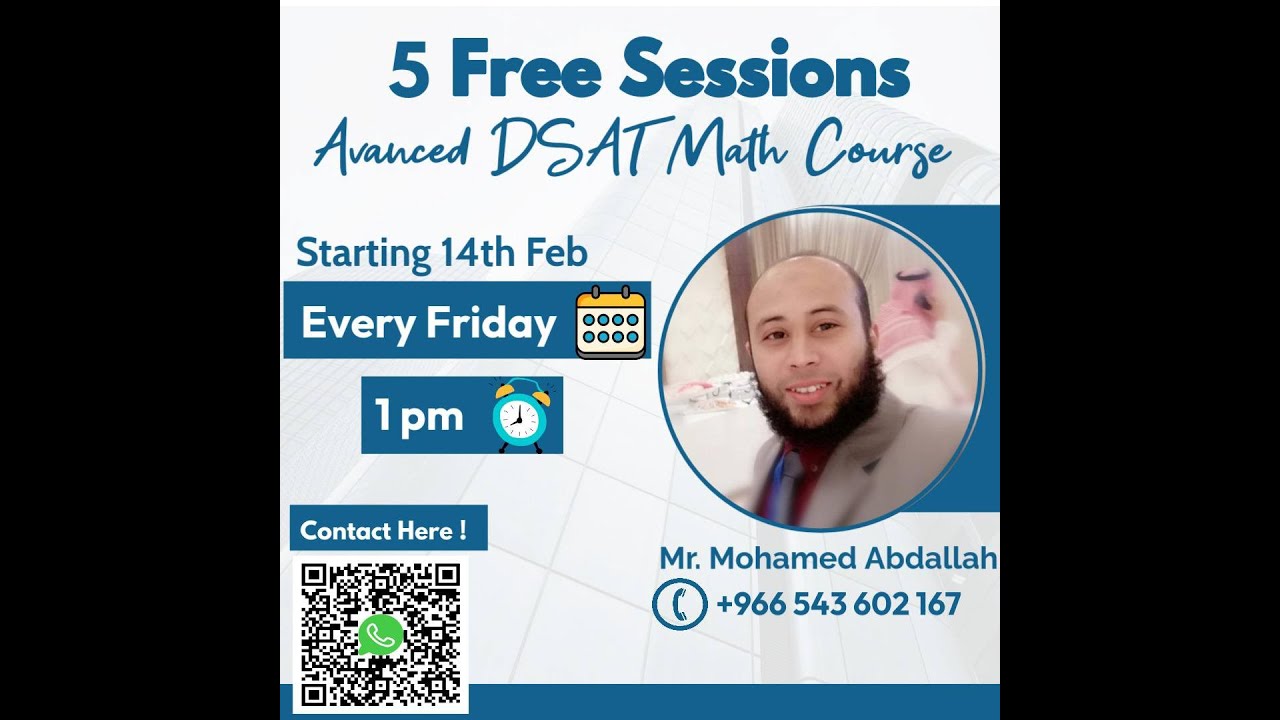 5 Free Sessions
Avanced DSAT Math Course

Starting 14th Feb

Every Friday

1 pm

Contact Here !

Mr. Mohamed Abdallah

+966 543 602 167